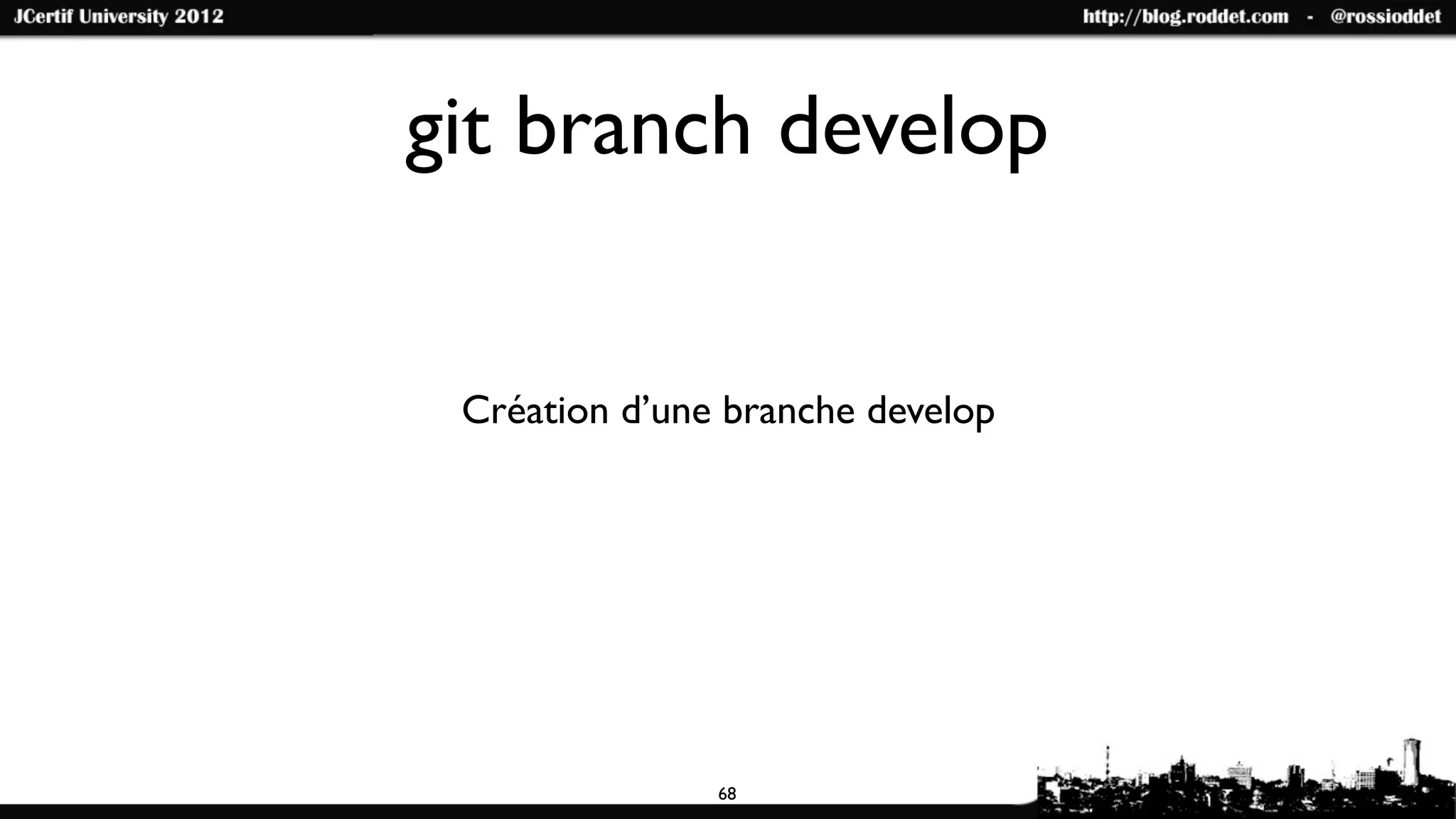 JCertif University 2012

http://blog.roddet.com - @rossioddet

git branch develop

Création d'une branche develop

68